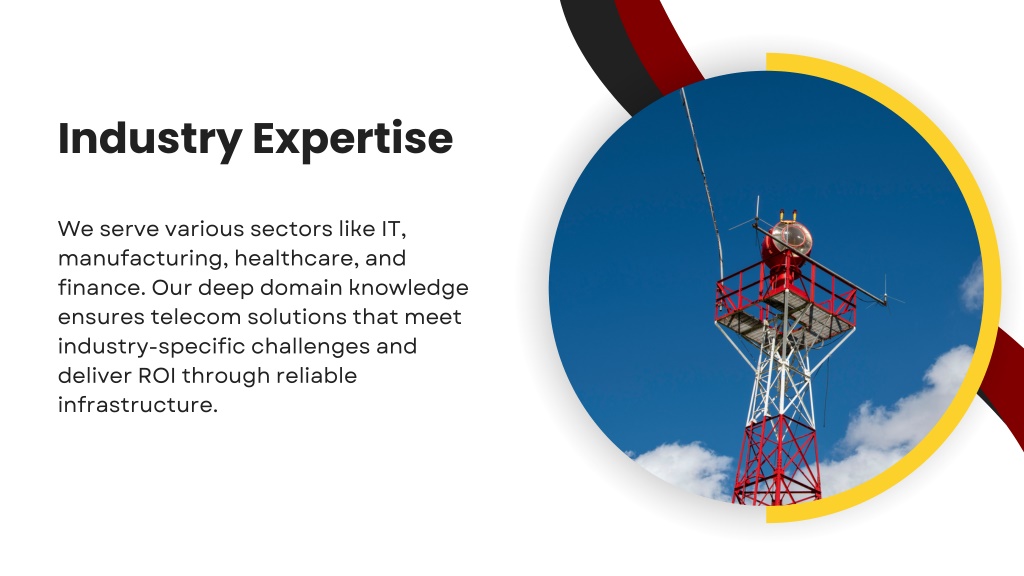 Industry Expertise

We serve various sectors like IT, manufacturing, healthcare, and finance. Our deep domain knowledge ensures telecom solutions that meet industry-specific challenges and deliver ROI through reliable infrastructure.